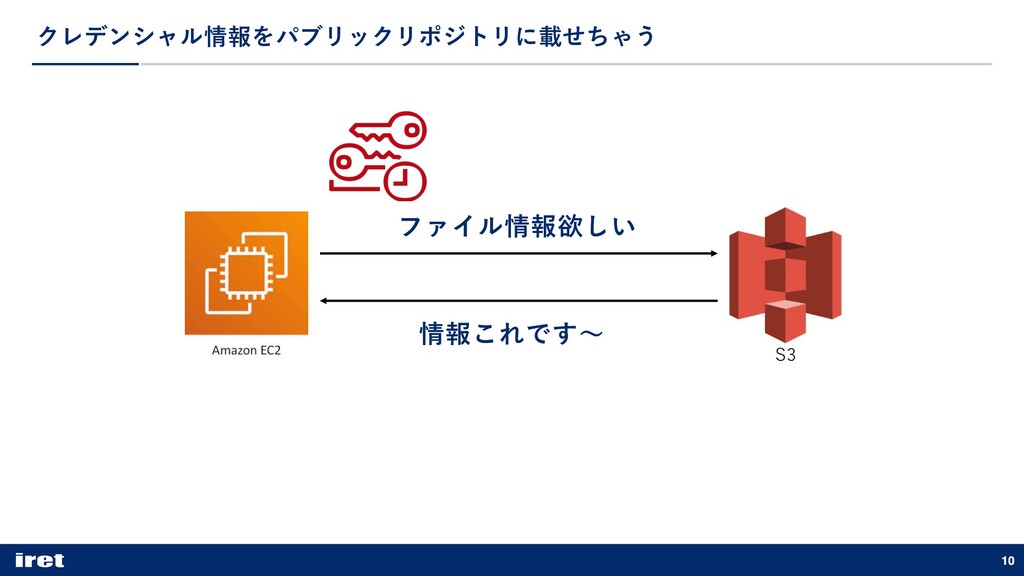 クレデンシャル情報をパブリックリポジトリに載せちゃう

ファイル情報欲しい

情報これです～

Amazon EC2

S3

iret

10